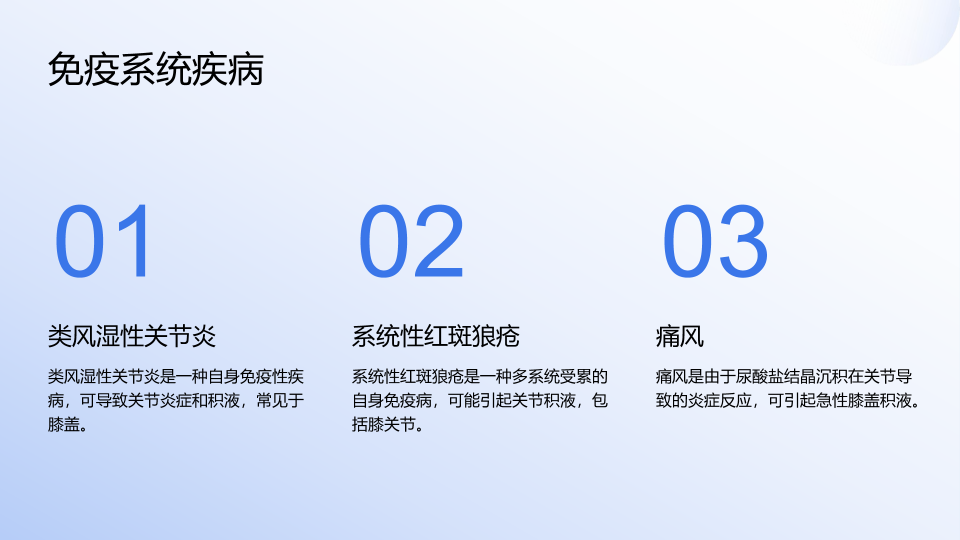 免疫系统疾病

01

类风湿性关节炎

类风湿性关节炎是一种自身免疫性疾病，可导致关节炎症和积液，常见于膝盖。

02

系统性红斑狼疮

系统性红斑狼疮是一种多系统受累的自身免疫病，可能引起关节积液，包括膝关节。

03

痛风

痛风是由于尿酸盐结晶沉积在关节导致的炎症反应，可引起急性膝盖积液。